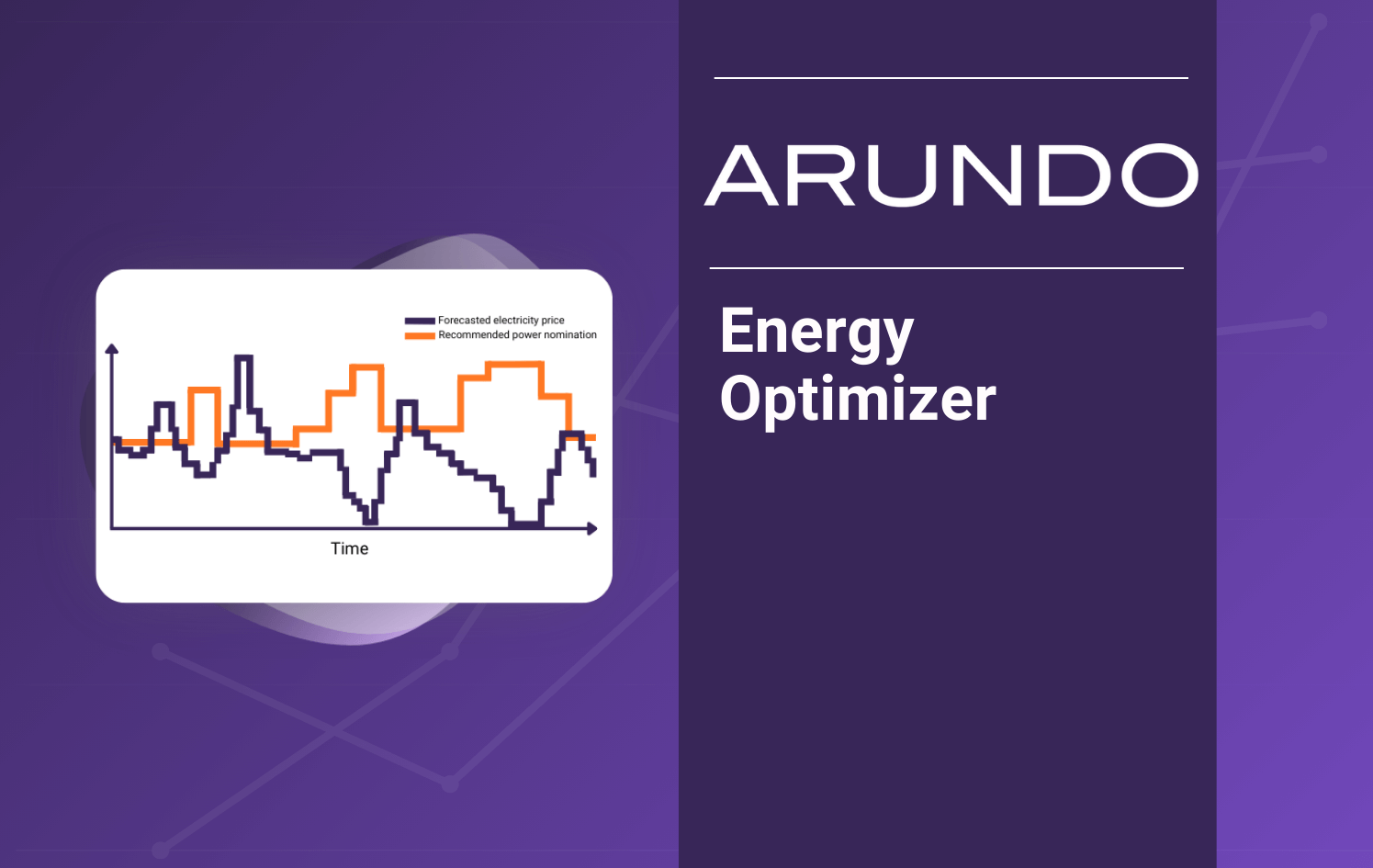 Forecasted electricity price
Recommended power nomination

Time

ARUNDO

Energy Optimizer